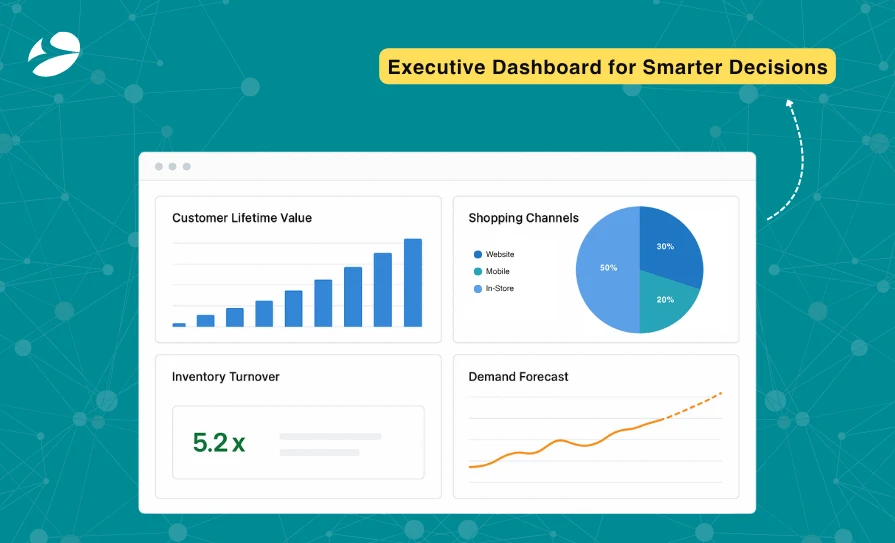 Executive Dashboard for Smarter Decisions

Customer Lifetime Value

Shopping Channels

Website
Mobile
In-Store

30%
20%
50%

Inventory Turnover

5.2 x

Demand Forecast